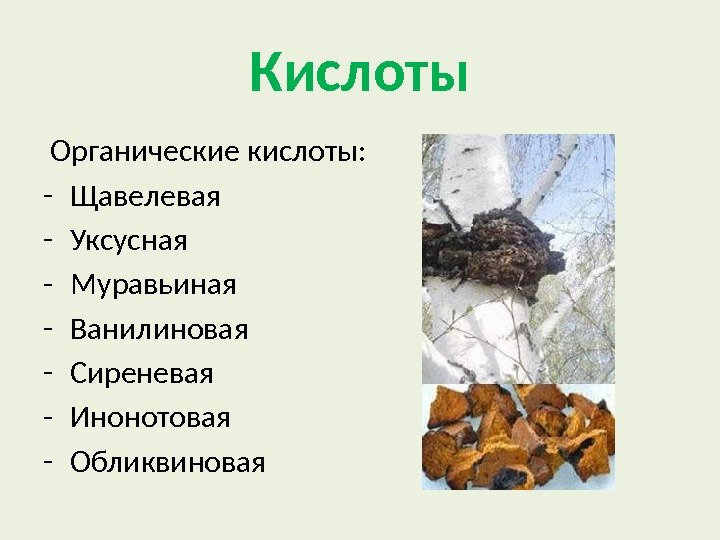 Кислоты

Органические кислоты:

- Щавелевая
- Уксусная
- Муравьиная
- Ванилиновая
- Сиреневая
- Инонотовая
- Обликвиновая